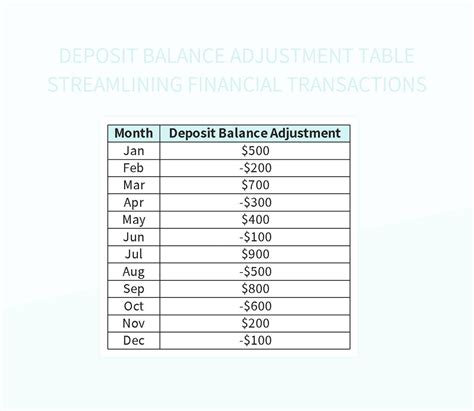 DEPOSIT BALANCE ADJUSTMENT TABLE STREAMLINING FINANCIAL TRANSACTIONS

| Month | Deposit Balance Adjustment |
|---|---|
| Jan | \$500 |
| Feb | -\$200 |
| Mar | \$700 |
| Apr | -\$300 |
| May | \$400 |
| Jun | -\$100 |
| Jul | \$900 |
| Aug | -\$500 |
| Sep | \$800 |
| Oct | -\$600 |
| Nov | \$200 |
| Dec | -\$100 |